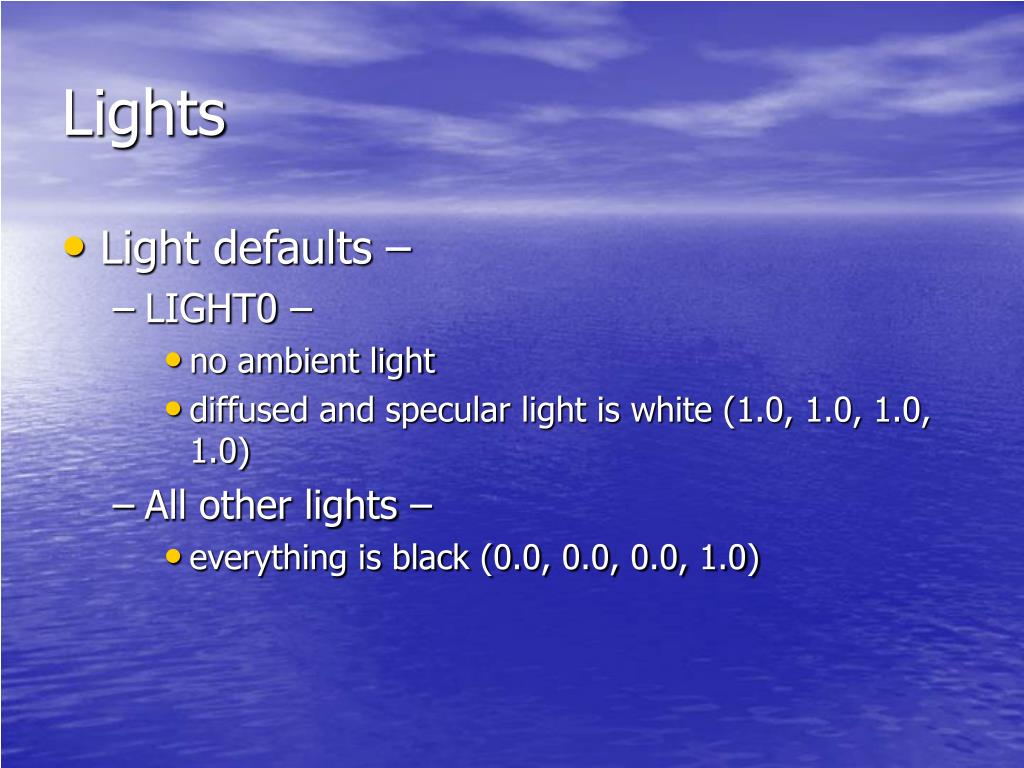 Lights

• Light defaults –
– LIGHT0 –
• no ambient light
• diffused and specular light is white (1.0, 1.0, 1.0, 1.0)
– All other lights –
• everything is black (0.0, 0.0, 0.0, 1.0)